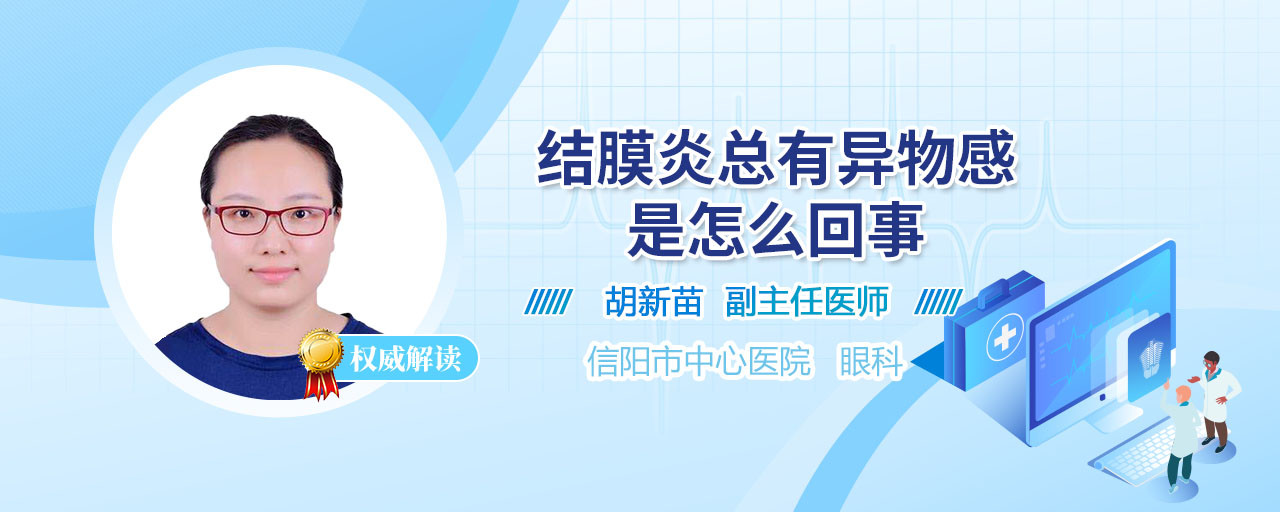 权威解读

结膜炎总有异物感
是怎么回事

胡新苗 副主任医师

信阳市中心医院 眼科